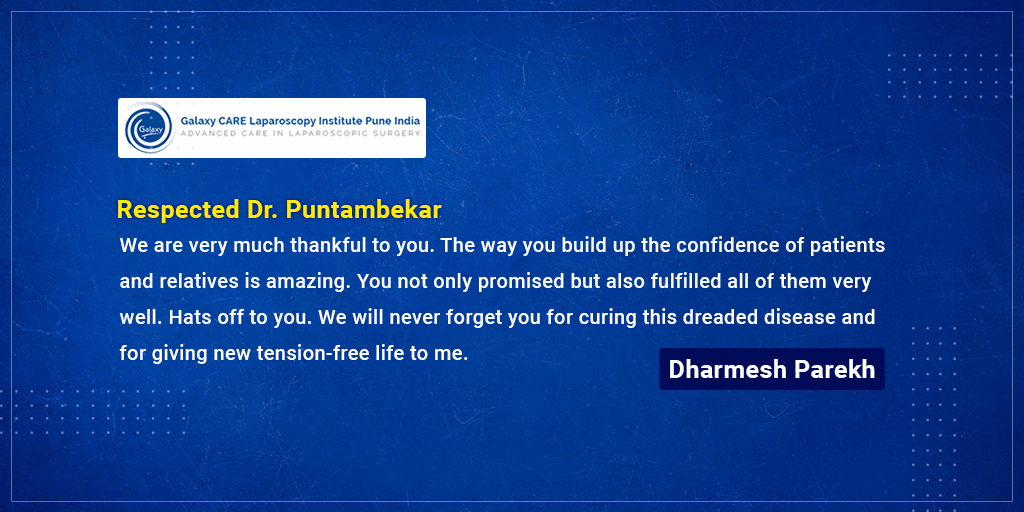 Galaxy

Galaxy CARE Laparoscopy Institute Pune India
ADVANCED CARE IN LAPAROSCOPIC SURGERY

Respected Dr. Puntambekar

We are very much thankful to you. The way you build up the confidence of patients and relatives is amazing. You not only promised but also fulfilled all of them very well. Hats off to you. We will never forget you for curing this dreaded disease and for giving new tension-free life to me.

Dharmesh Parekh